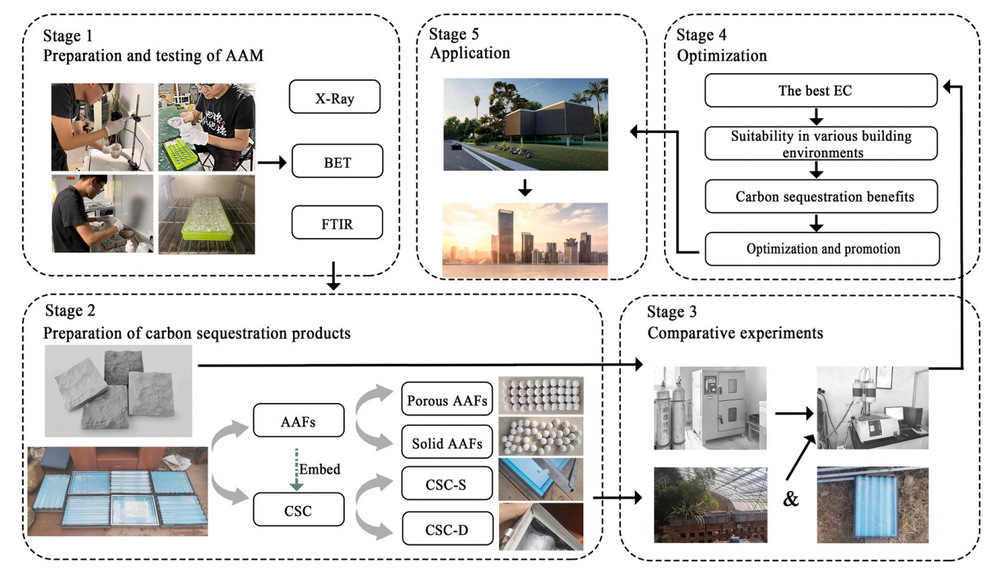 Stage 1
Preparation and testing of AAM

X-Ray

BET

FTIR

Stage 5
Application

Stage 4
Optimization

The best EC

Suitability in various building environments

Carbon sequestration benefits

Optimization and promotion

Stage 2
Preparation of carbon sequestration products

AAFs

Embed

CSC

Porous AAFs

Solid AAFs

CSC-S

CSC-D

Stage 3
Comparative experiments

&